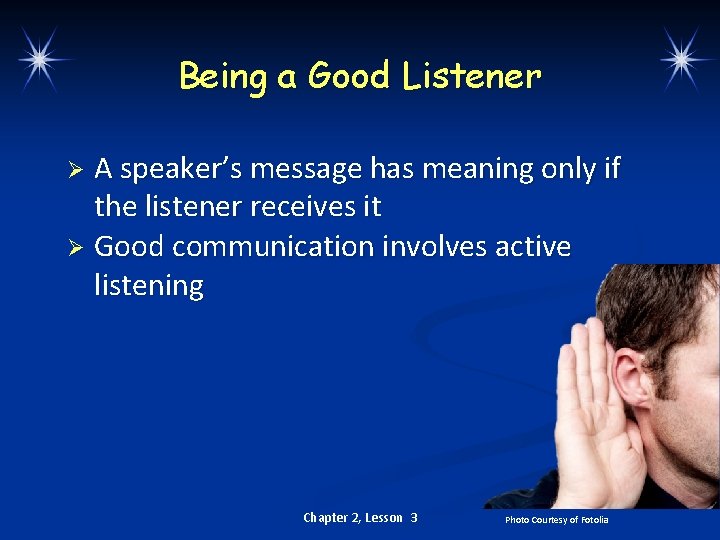 Being a Good Listener

➢ A speaker's message has meaning only if the listener receives it
➢ Good communication involves active listening

Chapter 2, Lesson 3

Photo Courtesy of Fotolia